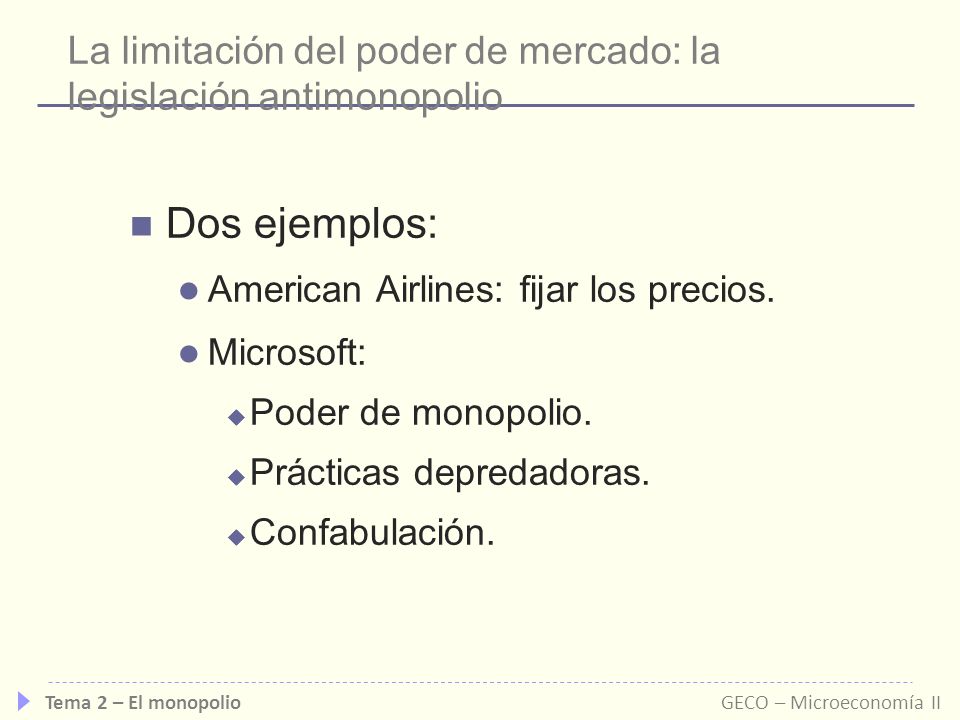 La limitación del poder de mercado: la legislación antimonopolio

Dos ejemplos:

American Airlines: fijar los precios.

Microsoft:

Poder de monopolio.

Prácticas depredadoras.

Confabulación.

Tema 2 – El monopolio

GECO – Microeconomía II